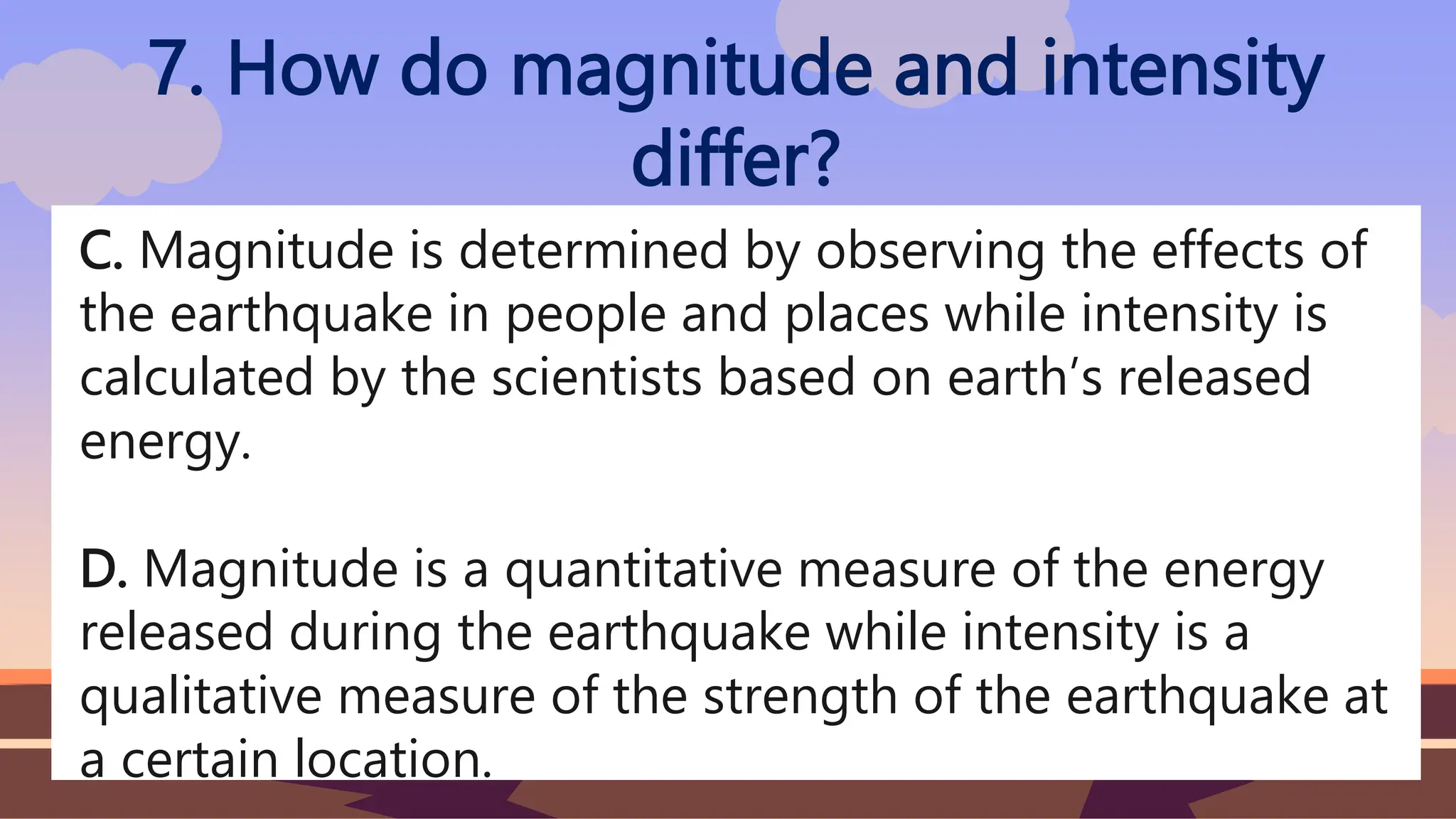 7. How do magnitude and intensity differ?

C. Magnitude is determined by observing the effects of the earthquake in people and places while intensity is calculated by the scientists based on earth's released energy.

D. Magnitude is a quantitative measure of the energy released during the earthquake while intensity is a qualitative measure of the strength of the earthquake at a certain location.